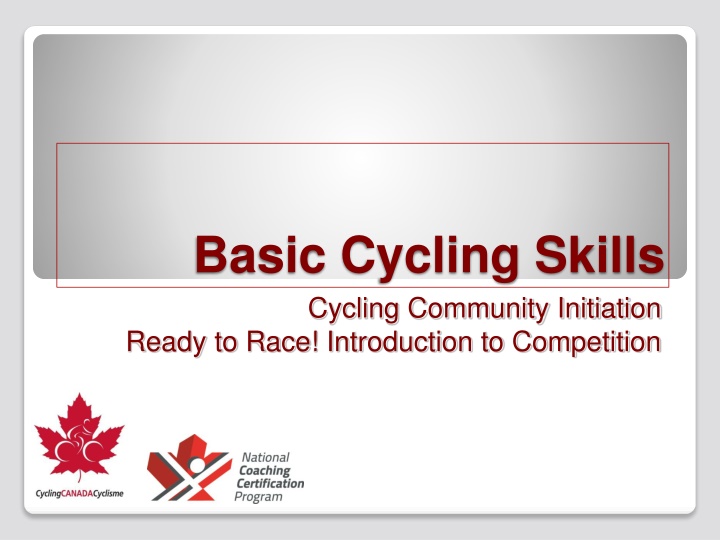 Basic Cycling Skills

Cycling Community Initiation
Ready to Race! Introduction to Competition

CyclingCANADACyclisme

National
Coaching
Certification
Program